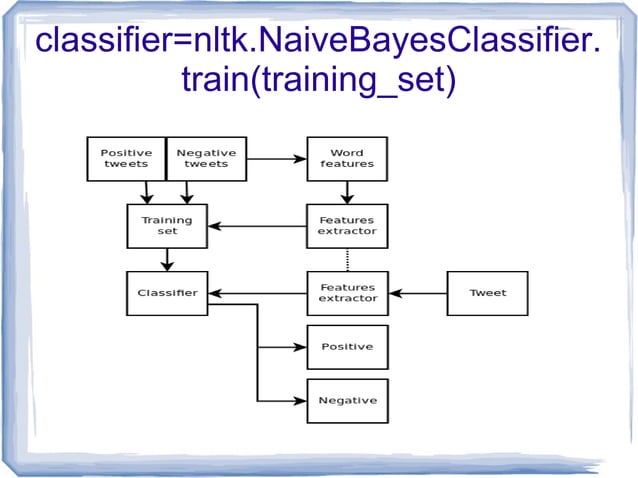 classifier=nltk.NaiveBayesClassifier.train(training_set)

Positive tweets

Negative tweets

Word features

Training set

Features extractor

Classifier

Features extractor

Tweet

Positive

Negative